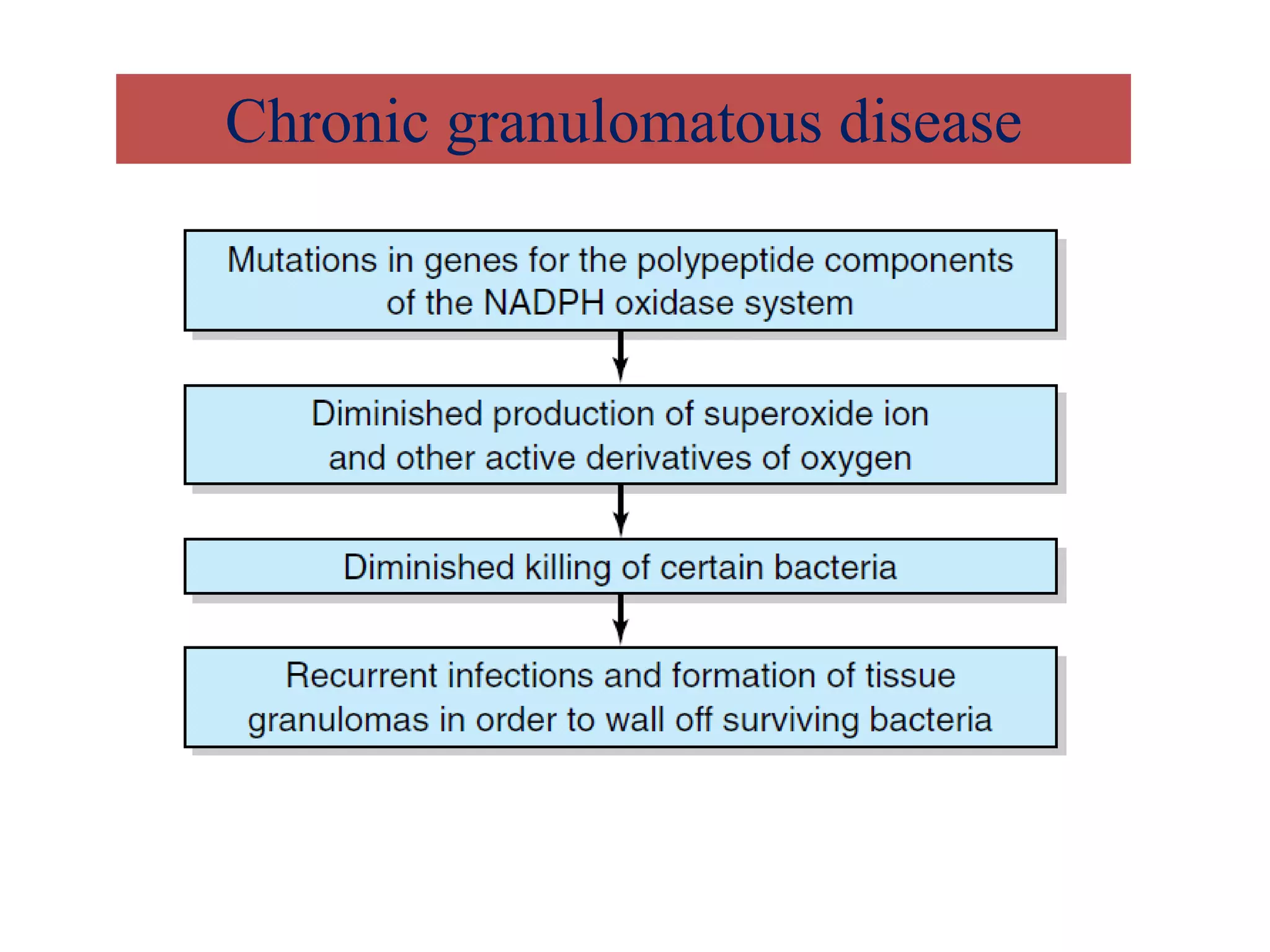 Chronic granulomatous disease

Mutations in genes for the polypeptide components of the NADPH oxidase system

Diminished production of superoxide ion and other active derivatives of oxygen

Diminished killing of certain bacteria

Recurrent infections and formation of tissue granulomas in order to wall off surviving bacteria